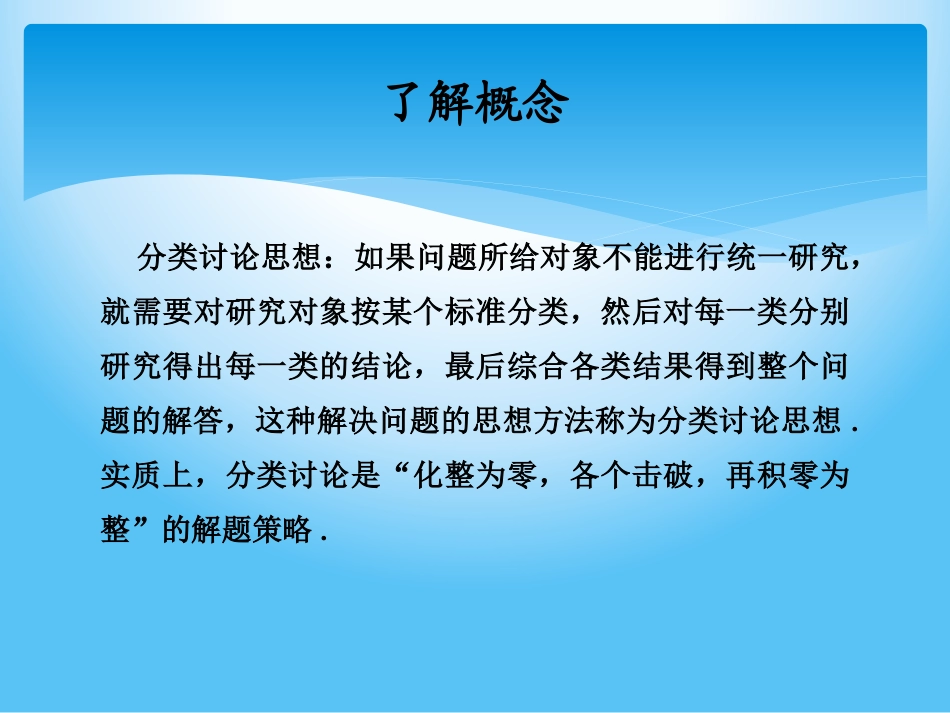 了解概念

分类讨论思想：如果问题所给对象不能进行统一研究，就需要对研究对象按某个标准分类，然后对每一类分别研究得出每一类的结论，最后综合各类结果得到整个问题的解答，这种解决问题的思想方法称为分类讨论思想 . 实质上，分类讨论是“化整为零，各个击破，再积零为整”的解题策略 .